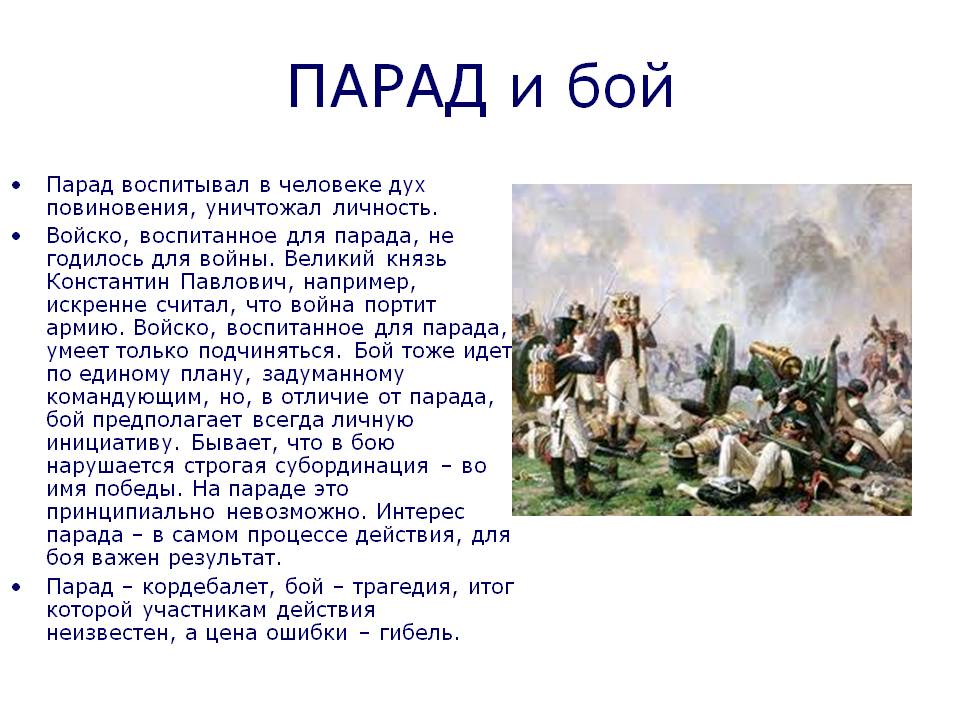 ПАРАД и бой

• Парад воспитывал в человеке дух повиновения, уничтожал личность.

• Войско, воспитанное для парада, не годилось для войны. Великий князь Константин Павлович, например, искренне считал, что война портит армию. Войско, воспитанное для парада, умеет только подчиняться. Бой тоже идет по единому плану, задуманному командующим, но, в отличие от парада, бой предполагает всегда личную инициативу. Бывает, что в бою нарушается строгая субординация – во имя победы. На параде это принципиально невозможно. Интерес парада – в самом процессе действия, для боя важен результат.

• Парад – кордебалет, бой – трагедия, итог которой участникам действия неизвестен, а цена ошибки – гибель.